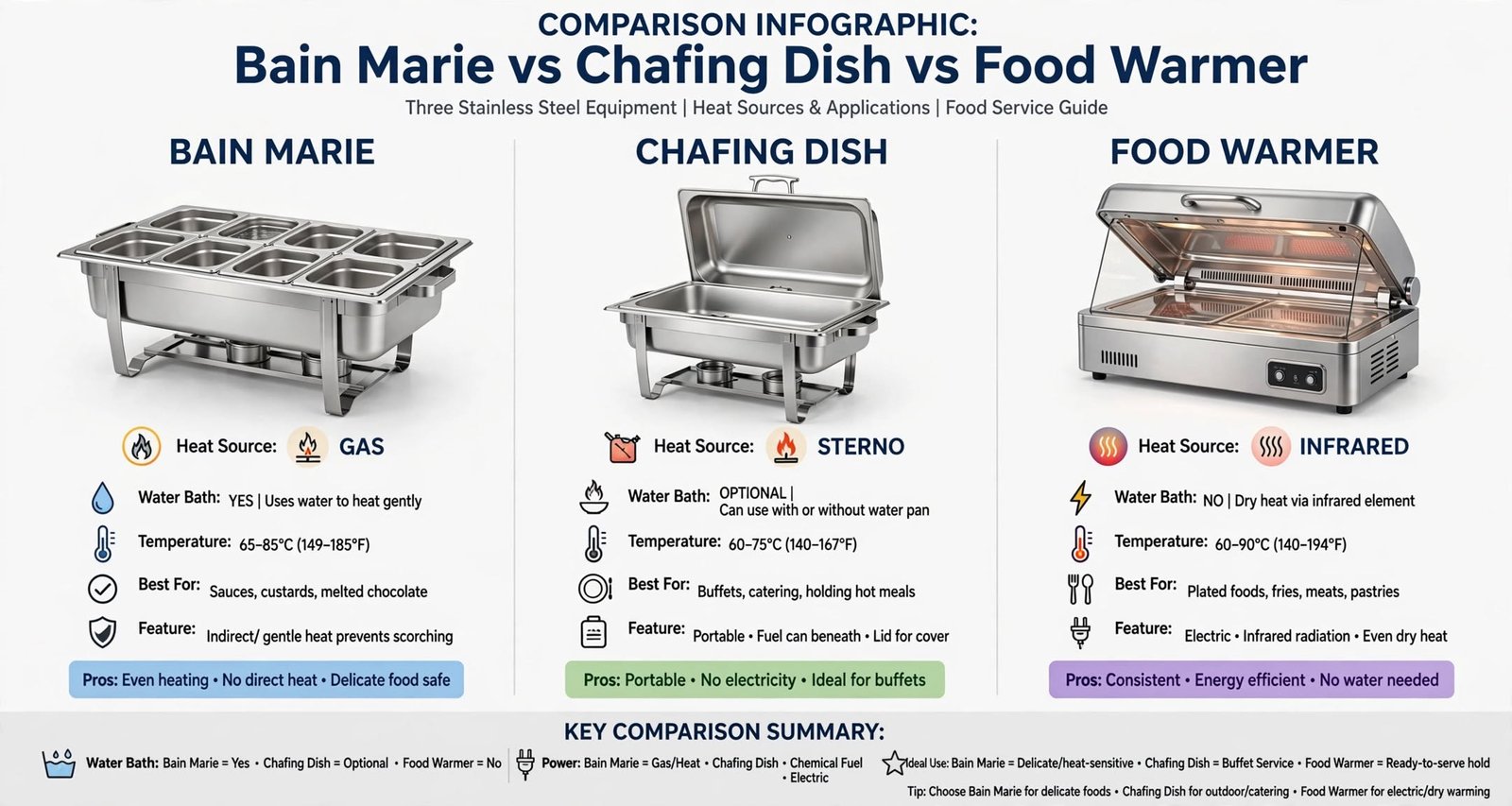 COMPARISON INFOGRAPHIC:
Bain Marie vs Chafing Dish vs Food Warmer
Three Stainless Steel Equipment | Heat Sources & Applications | Food Service Guide

BAIN MARIE

Heat Source: GAS

Water Bath: YES | Uses water to heat gently

Temperature: 65–85°C (149–185°F)

Best For: Sauces, custards, melted chocolate

Feature: Indirect/ gentle heat prevents scorching

Pros: Even heating • No direct heat • Delicate food safe

CHAFING DISH

Heat Source: STERNO

Water Bath: OPTIONAL | Can use with or without water pan

Temperature: 60–75°C (140–167°F)

Best For: Buffets, catering, holding hot meals

Feature: Portable • Fuel can beneath • Lid for cover

Pros: Portable • No electricity • Ideal for buffets

FOOD WARMER

Heat Source: INFRARED

Water Bath: NO | Dry heat via infrared element

Temperature: 60–90°C (140–194°F)

Best For: Plated foods, fries, meats, pastries

Feature: Electric • Infrared radiation • Even dry heat

Pros: Consistent • Energy efficient • No water needed

KEY COMPARISON SUMMARY:

Water Bath: Bain Marie = Yes • Chafing Dish = Optional • Food Warmer = No

Power: Bain Marie = Gas/Heat • Chafing Dish • Chemical Fuel • Electric

Ideal Use: Bain Marie = Delicate/heat-sensitive • Chafing Dish = Buffet Service • Food Warmer = Ready-to-serve hold

Tip: Choose Bain Marie for delicate foods • Chafing Dish for outdoor/catering • Food Warmer for electric/dry warming